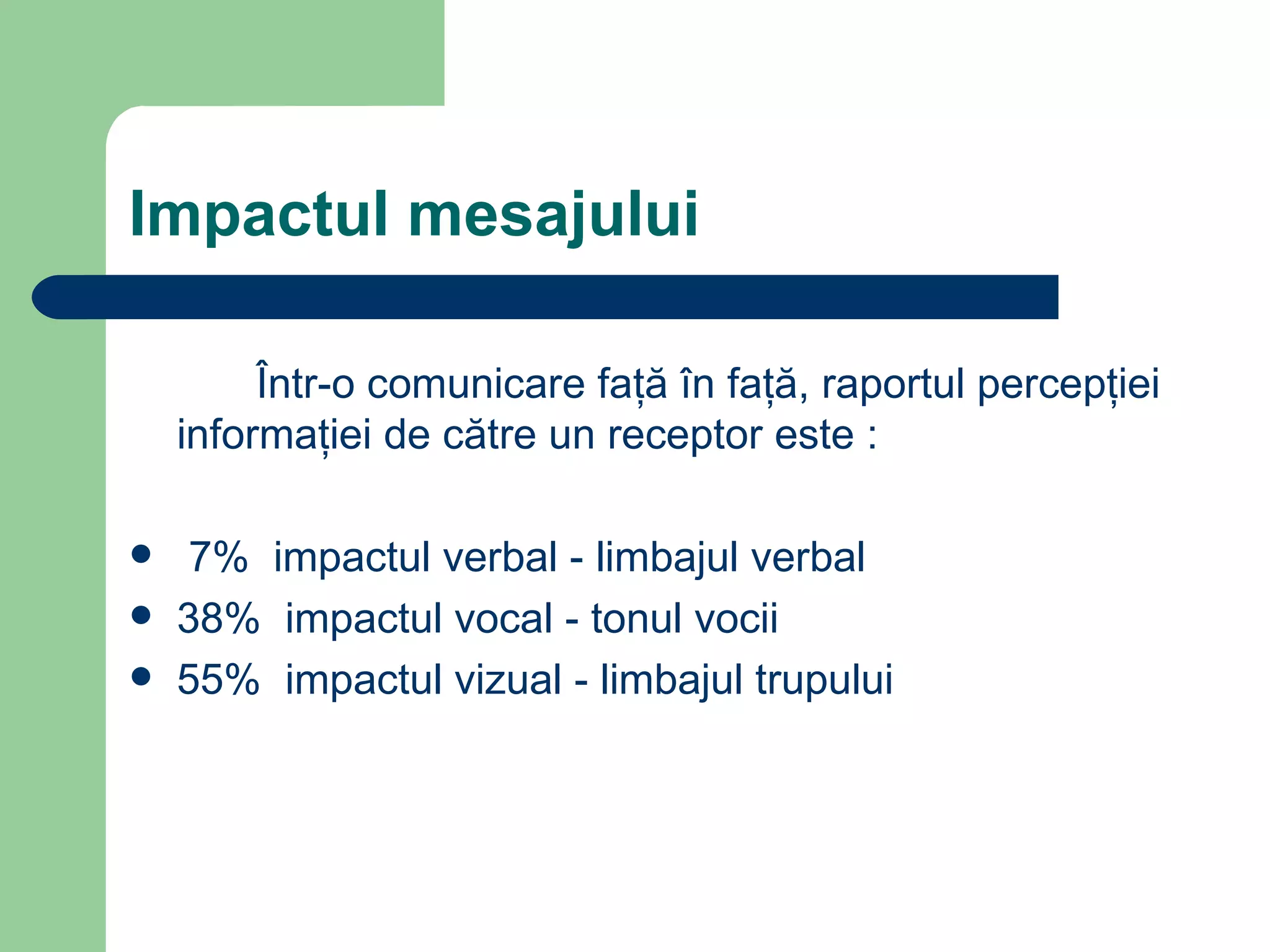 Impactul mesajului

Într-o comunicare față în față, raportul percepției informației de către un receptor este :

- 7% impactul verbal - limbajul verbal
- 38% impactul vocal - tonul vocii
- 55% impactul vizual - limbajul trupului